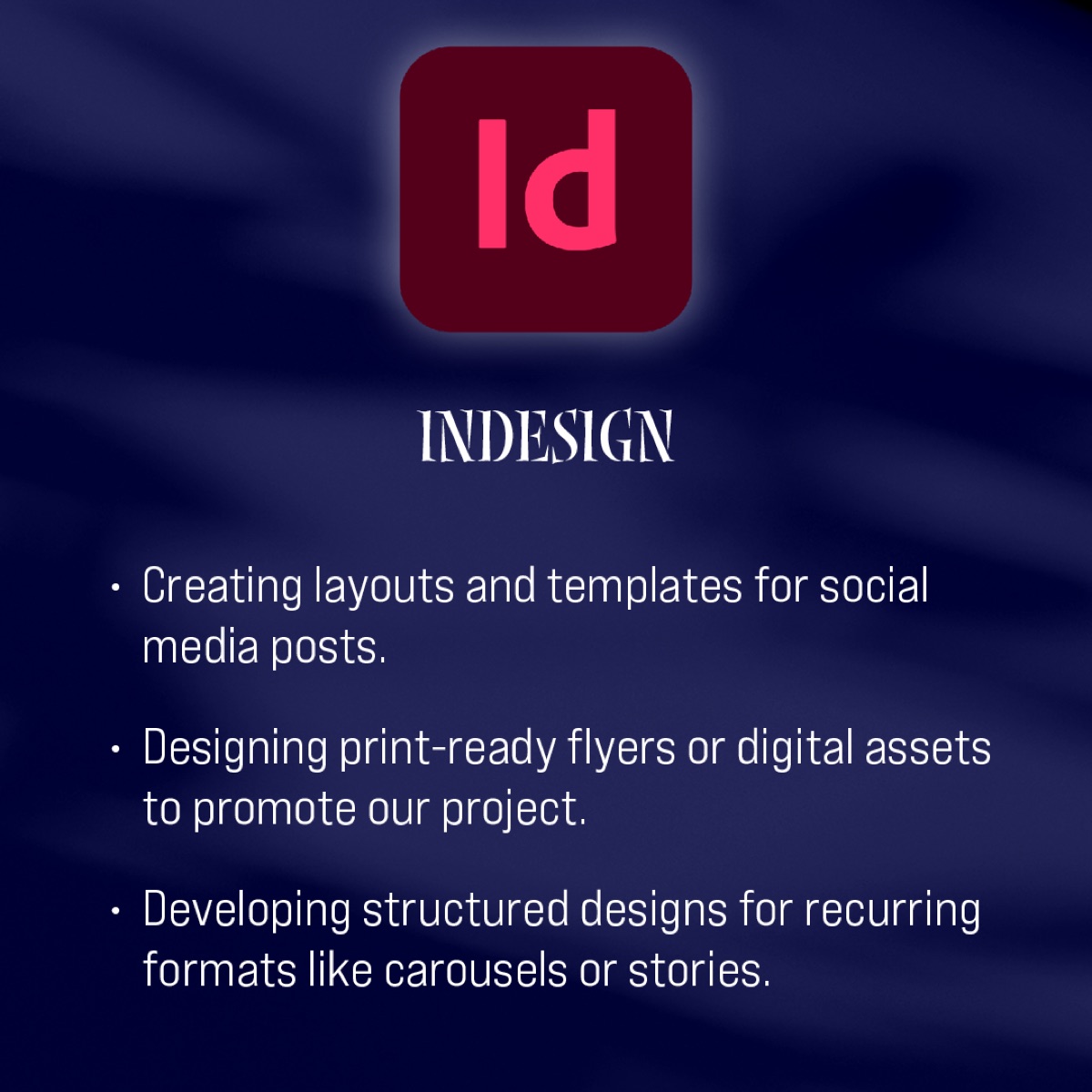 Id

INDESIGN

• Creating layouts and templates for social media posts.

• Designing print-ready flyers or digital assets to promote our project.

• Developing structured designs for recurring formats like carousels or stories.